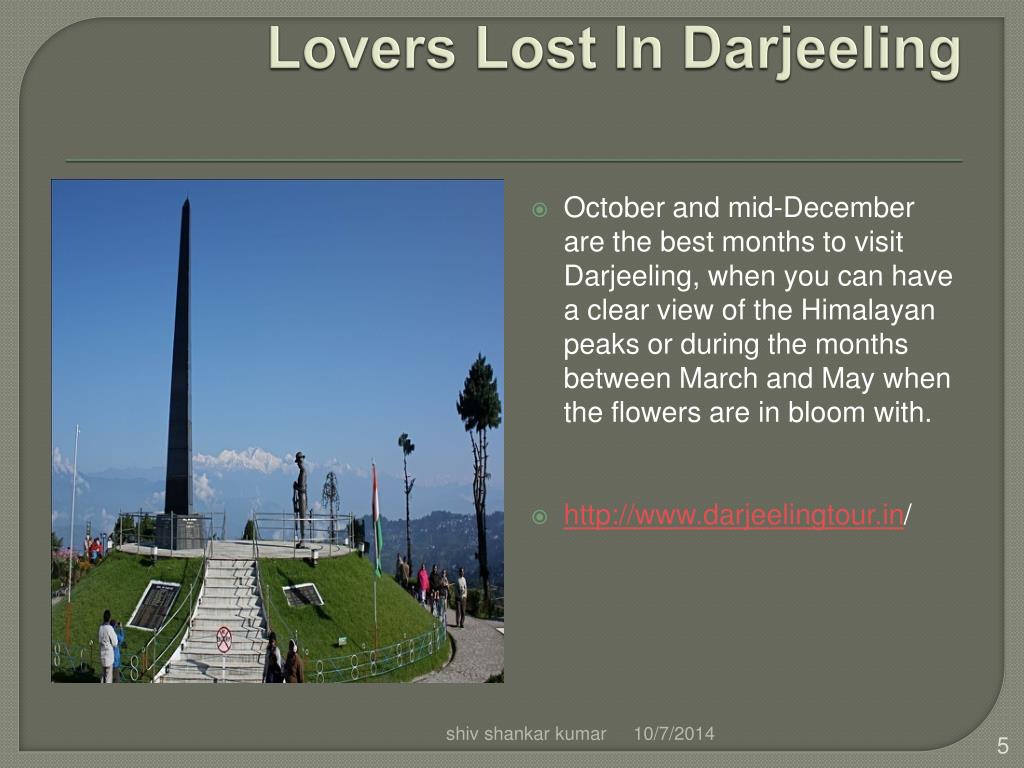 Lovers Lost In Darjeeling

October and mid-December are the best months to visit Darjeeling, when you can have a clear view of the Himalayan peaks or during the months between March and May when the flowers are in bloom with.

http://www.darjeelingtour.in/

shiv shankar kumar 10/7/2014

5